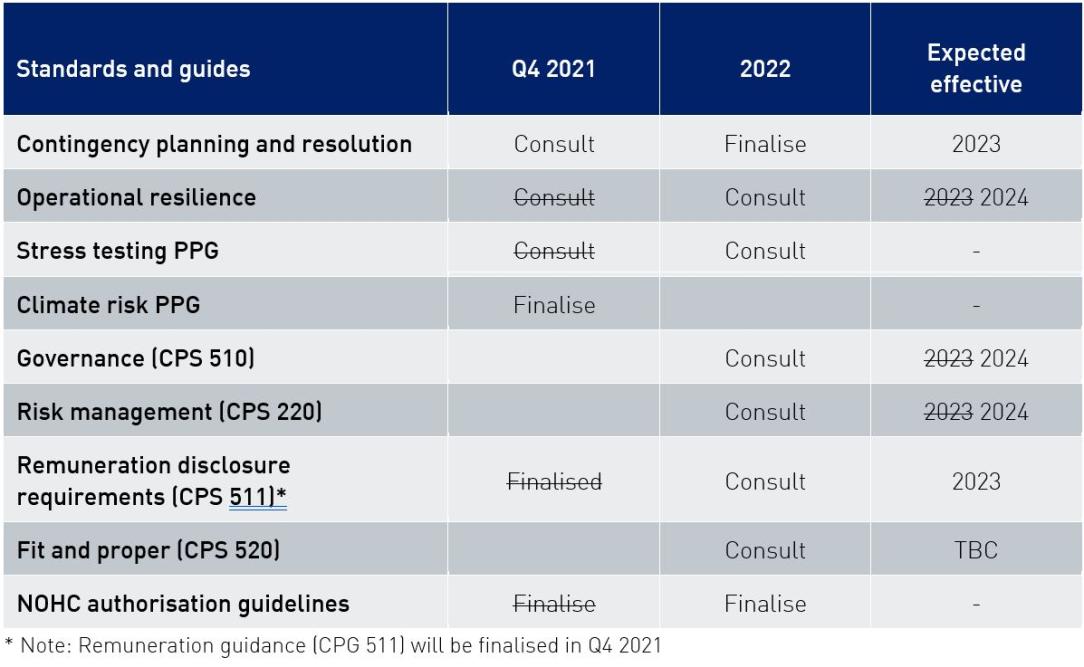 | Standards and guides | Q4 2021 | 2022 | Expected effective |
|---|---|---|---|
| Contingency planning and resolution | Consult | Finalise | 2023 |
| Operational resilience | ~~Consult~~ | Consult | ~~2023~~ 2024 |
| Stress testing PPG | ~~Consult~~ | Consult | - |
| Climate risk PPG | Finalise | | - |
| Governance (CPS 510) | | Consult | ~~2023~~ 2024 |
| Risk management (CPS 220) | | Consult | ~~2023~~ 2024 |
| Remuneration disclosure requirements (CPS 511)* | ~~Finalised~~ | Consult | 2023 |
| Fit and proper (CPS 520) | | Consult | TBC |
| NOHC authorisation guidelines | ~~Finalise~~ | Finalise | - |

* Note: Remuneration guidance (CPG 511) will be finalised in Q4 2021